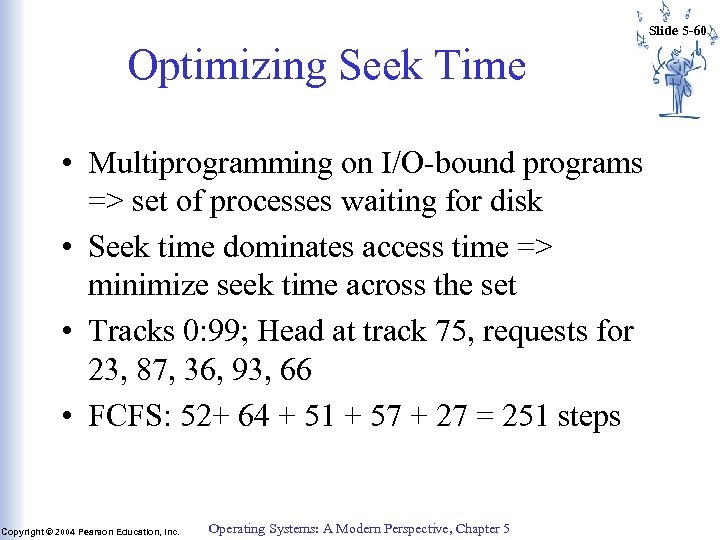 Slide 5-60

Optimizing Seek Time

• Multiprogramming on I/O-bound programs => set of processes waiting for disk

• Seek time dominates access time => minimize seek time across the set

• Tracks 0:99; Head at track 75, requests for 23, 87, 36, 93, 66

• FCFS: 52+ 64 + 51 + 57 + 27 = 251 steps

Copyright © 2004 Pearson Education, Inc.

Operating Systems: A Modern Perspective, Chapter 5